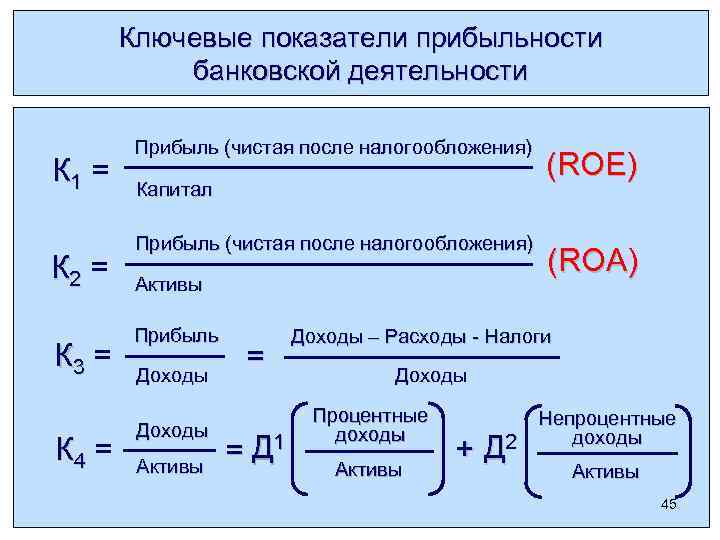 Ключевые показатели прибыльности банковской деятельности

$К_1 = \frac{\text{Прибыль (чистая после налогообложения)}}{\text{Капитал}}$ (ROE)

$К_2 = \frac{\text{Прибыль (чистая после налогообложения)}}{\text{Активы}}$ (ROA)

$К_3 = \frac{\text{Прибыль}}{\text{Доходы}} = \frac{\text{Доходы – Расходы - Налоги}}{\text{Доходы}}$

$К_4 = \frac{\text{Доходы}}{\text{Активы}} = Д^1 \left( \frac{\text{Процентные доходы}}{\text{Активы}} \right) + Д^2 \left( \frac{\text{Непроцентные доходы}}{\text{Активы}} \right)$

45